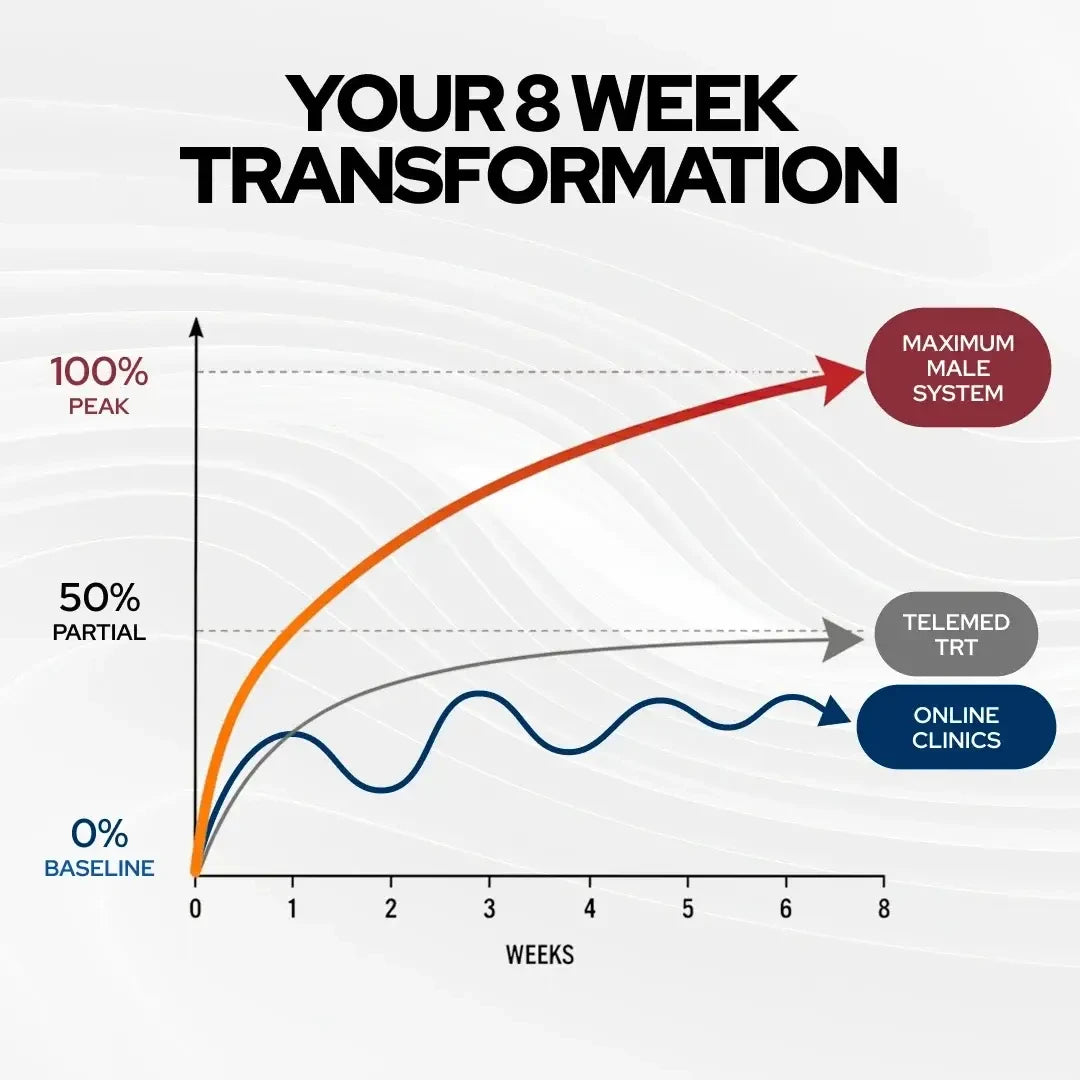 YOUR 8 WEEK TRANSFORMATION

100%
PEAK

50%
PARTIAL

0%
BASELINE

MAXIMUM MALE SYSTEM

TELEMED TRT

ONLINE CLINICS

0 1 2 3 4 5 6 8

WEEKS